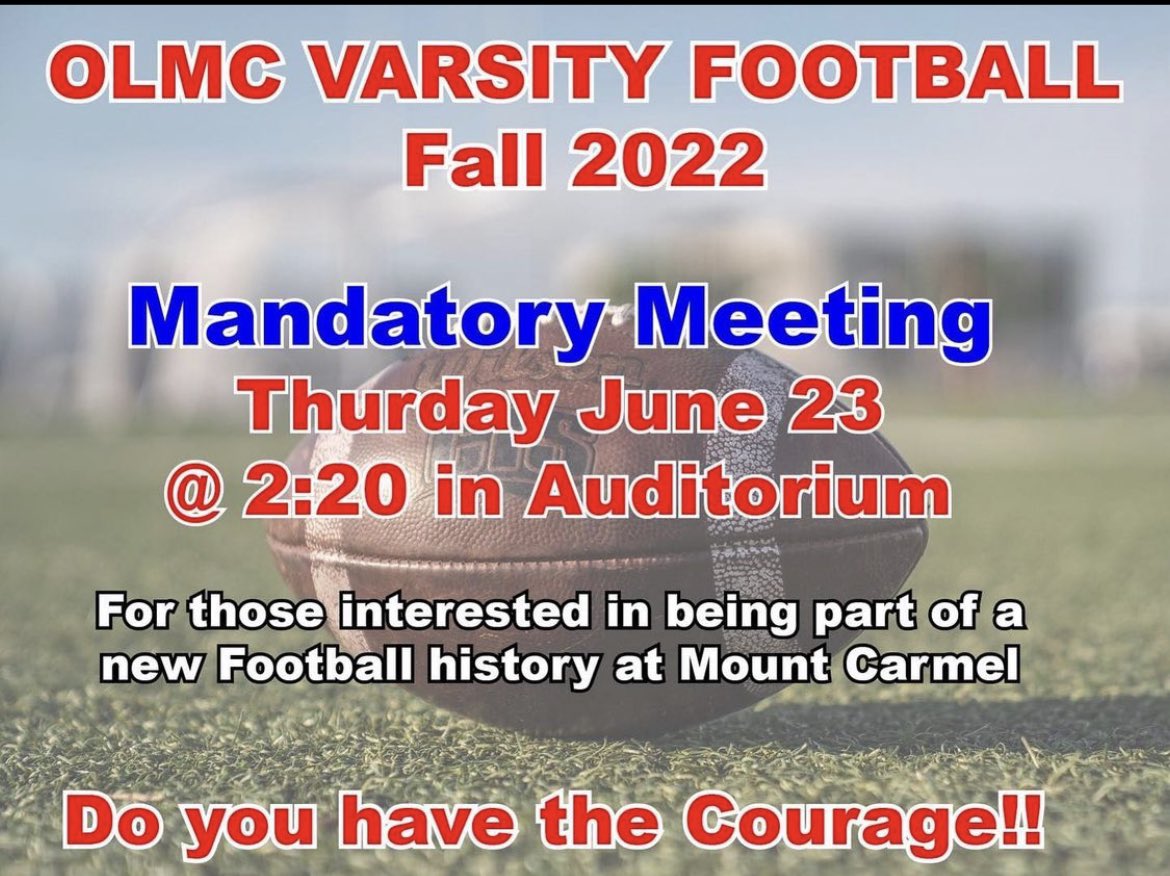 OLMC VARSITY FOOTBALL
Fall 2022

Mandatory Meeting
Thurday June 23
@ 2:20 in Auditorium

For those interested in being part of a new Football history at Mount Carmel

Do you have the Courage!!